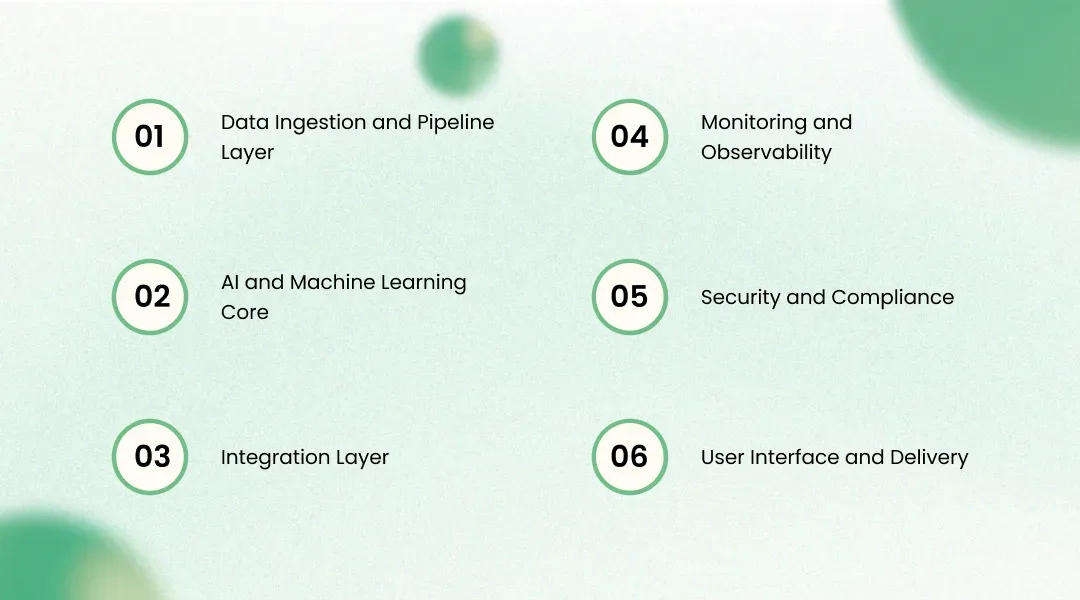 01
Data Ingestion and Pipeline Layer

02
AI and Machine Learning Core

03
Integration Layer

04
Monitoring and Observability

05
Security and Compliance

06
User Interface and Delivery